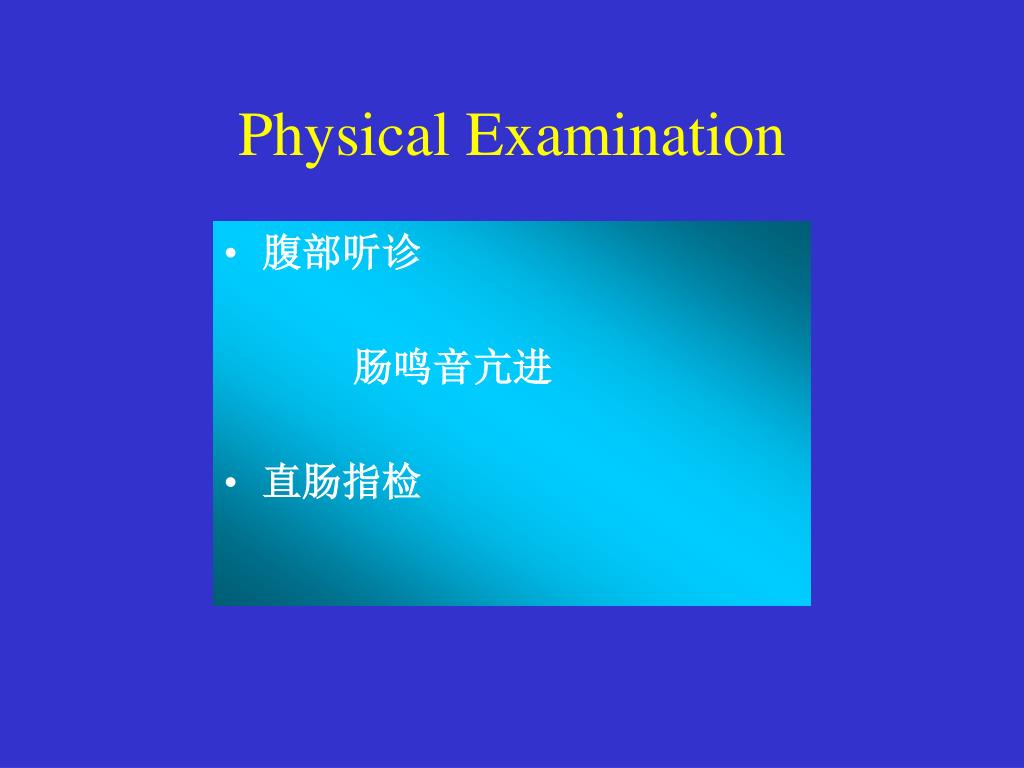 Physical Examination

• 腹部听诊

肠鸣音亢进

• 直肠指检